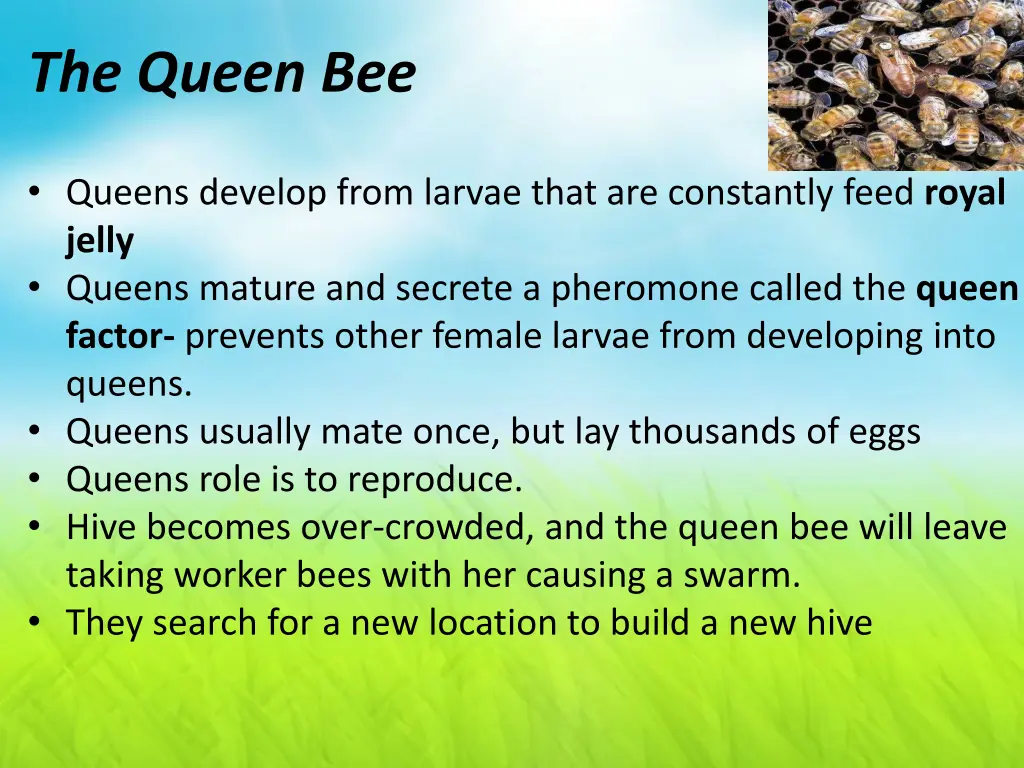 The Queen Bee

• Queens develop from larvae that are constantly feed royal jelly
• Queens mature and secrete a pheromone called the queen factor- prevents other female larvae from developing into queens.
• Queens usually mate once, but lay thousands of eggs
• Queens role is to reproduce.
• Hive becomes over-crowded, and the queen bee will leave taking worker bees with her causing a swarm.
• They search for a new location to build a new hive